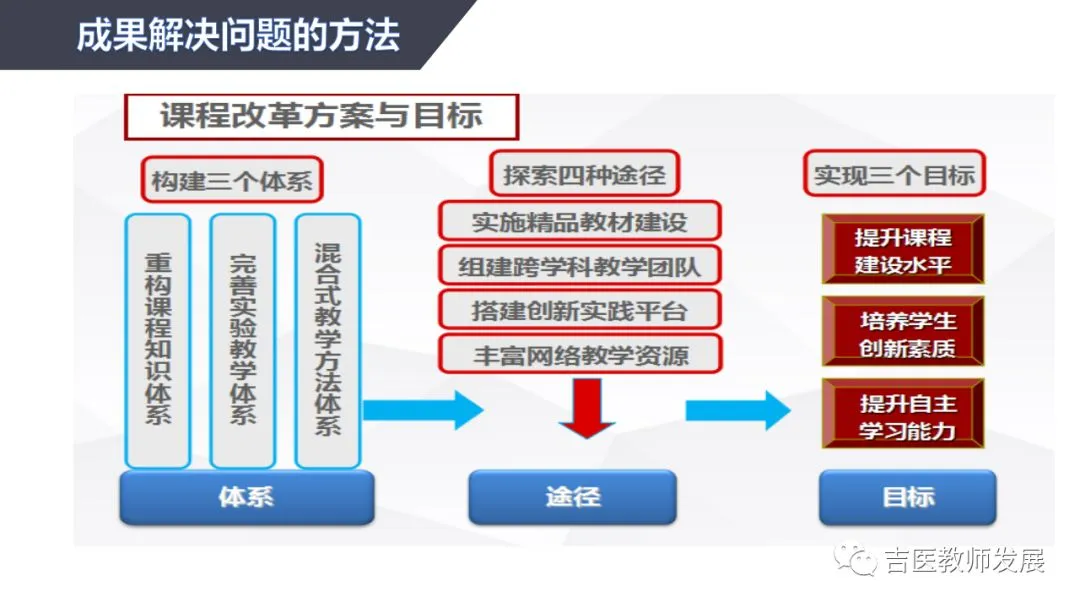 成果解决问题的方法

课程改革方案与目标

构建三个体系

重构课程知识体系

完善实验教学体系

混合式教学方法体系

体系

探索四种途径

实施精品教材建设

组建跨学科教学团队

搭建创新实践平台

丰富网络教学资源

途径

实现三个目标

提升课程建设水平

培养学生创新素质

提升自主学习能力

目标

吉医教师发展